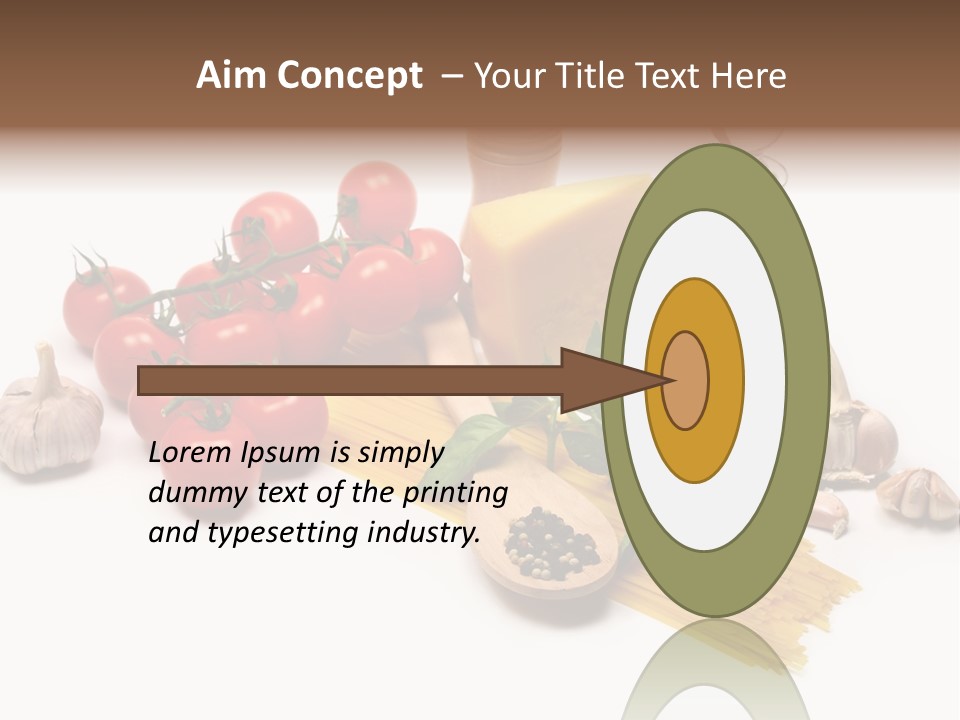 Aim Concept – Your Title Text Here

Lorem Ipsum is simply dummy text of the printing and typesetting industry.